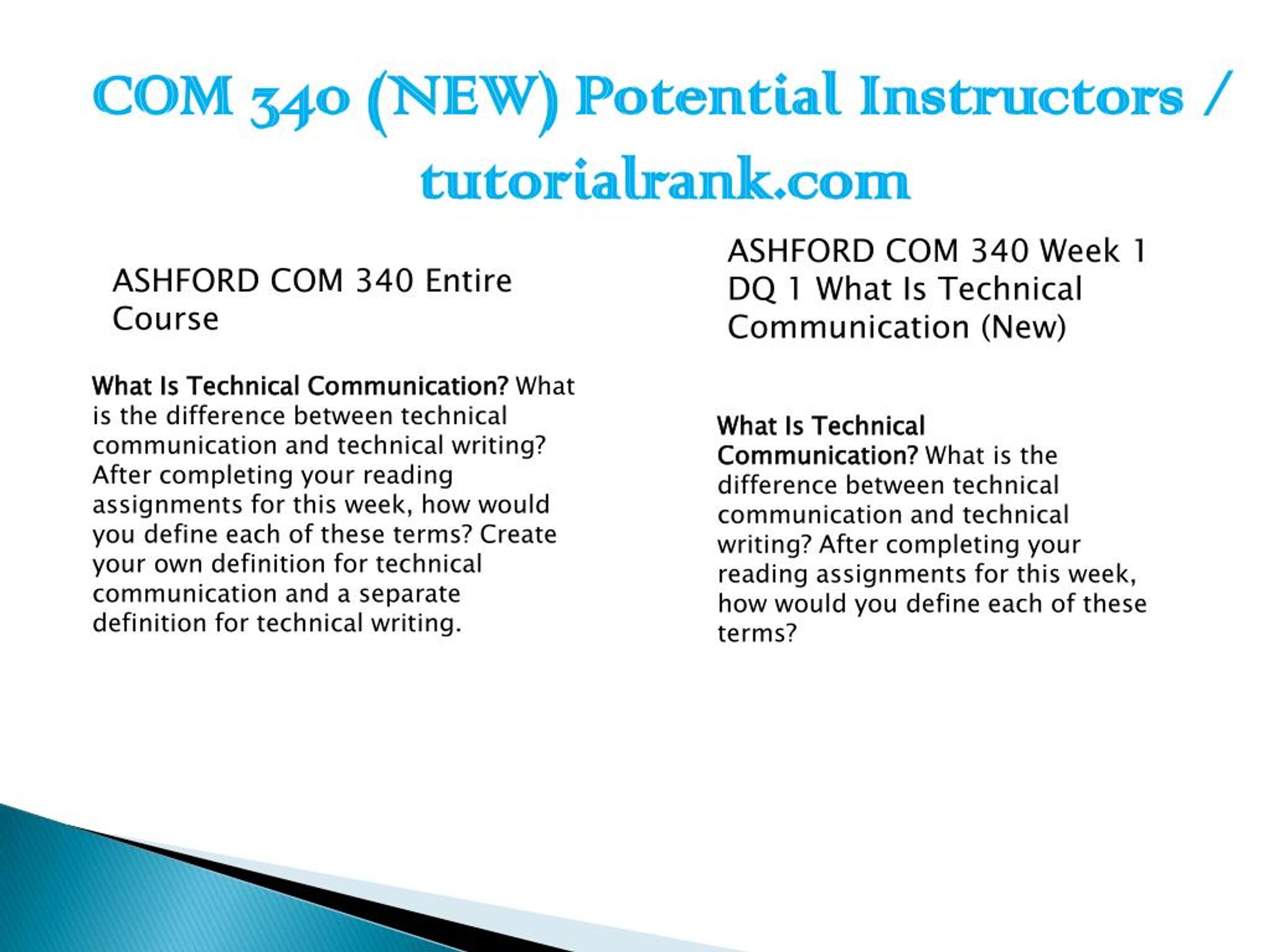 COM 340 (NEW) Potential Instructors / tutorialrank.com

ASHFORD COM 340 Entire Course

What Is Technical Communication? What is the difference between technical communication and technical writing? After completing your reading assignments for this week, how would you define each of these terms? Create your own definition for technical communication and a separate definition for technical writing.

ASHFORD COM 340 Week 1 DQ 1 What Is Technical Communication (New)

What Is Technical Communication? What is the difference between technical communication and technical writing? After completing your reading assignments for this week, how would you define each of these terms?